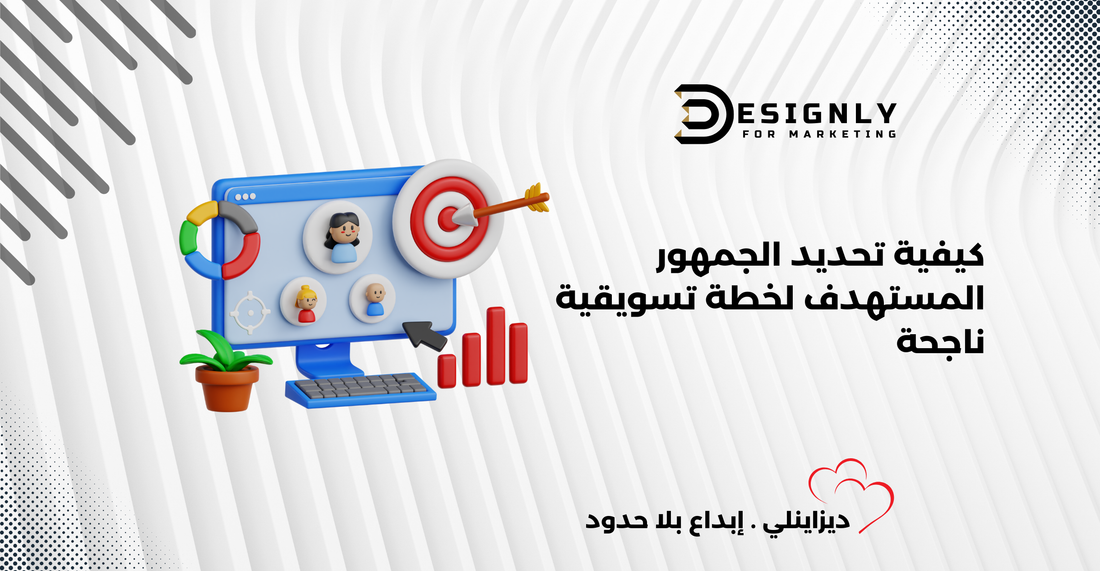 DESIGNLY
FOR MARKETING

كيفية تحديد الجمهور المستهدف لخطة تسويقية ناجحة

ديزاينلي . إبداع بلا حدود